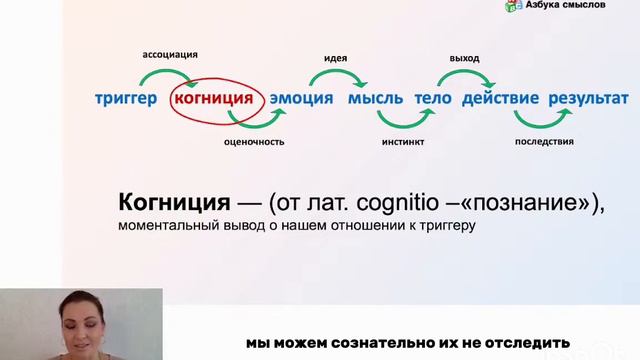 Азбука смыслов

ассоциация идея выход

триггер когниция эмоция мысль тело действие результат

оценочность инстинкт последствия

**Когниция** — (от лат. cognitio –«познание»), моментальный вывод о нашем отношении к триггеру

мы можем сознательно их не отследить